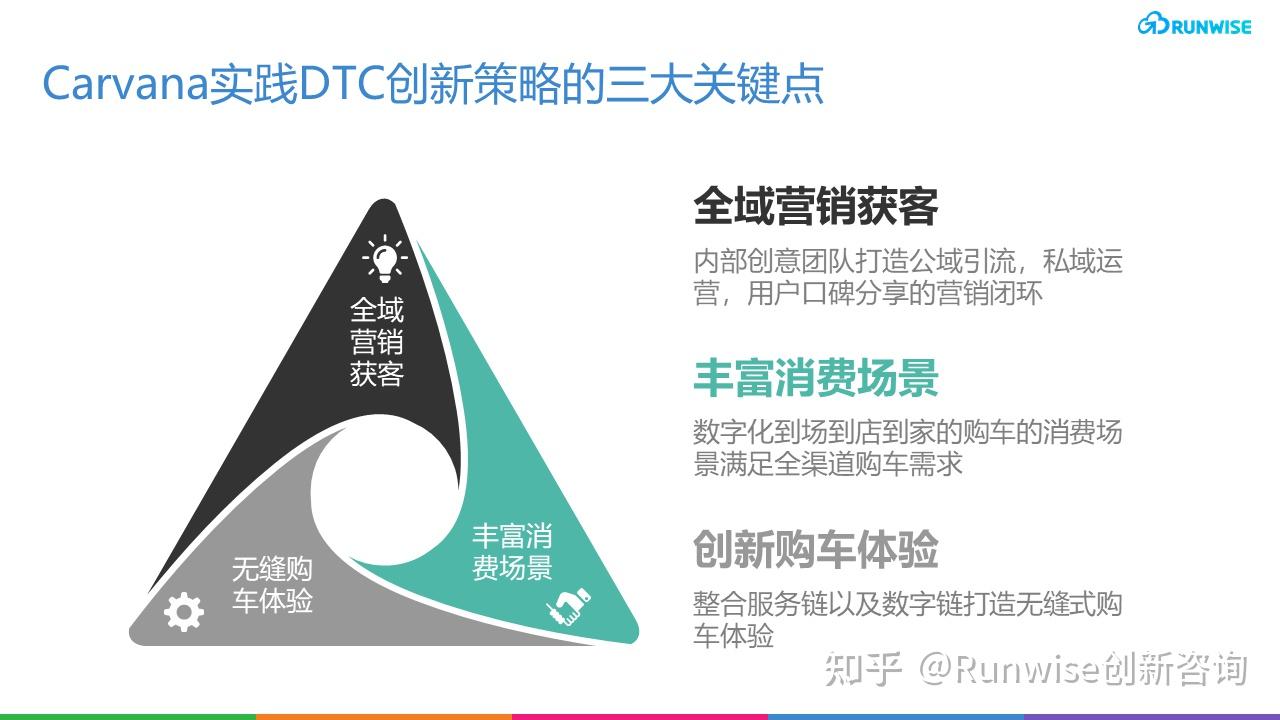 RUNWISE

Carvana实践DTC创新策略的三大关键点

全域营销获客

丰富消费场景

无缝购车体验

全域营销获客

内部创意团队打造公域引流，私域运营，用户口碑分享的营销闭环

丰富消费场景

数字化到场到店到家的购车的消费场景满足全渠道购车需求

创新购车体验

整合服务链以及数字链打造无缝式购车体验

知乎 @Runwise创新咨询